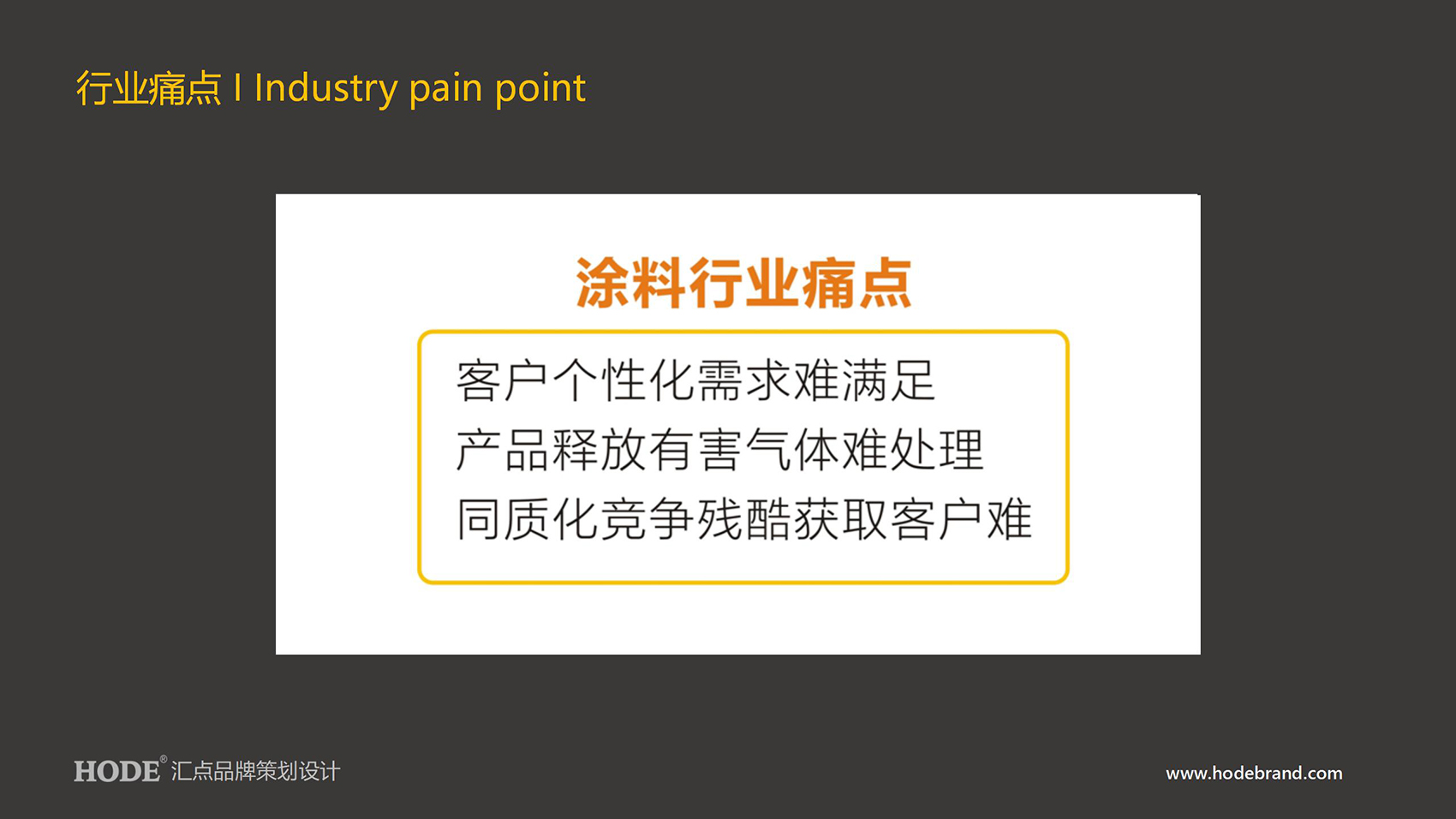 行业痛点 I Industry pain point

涂料行业痛点

客户个性化需求难满足
产品释放有害气体难处理
同质化竞争残酷获取客户难

HODE® 汇点品牌策划设计

www.hodebrand.com